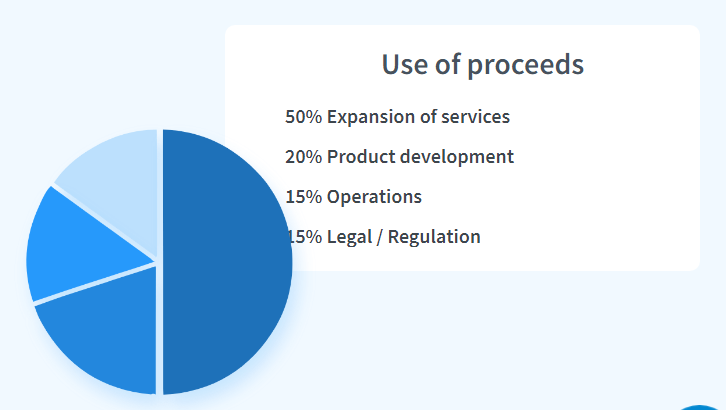 Use of proceeds

50% Expansion of services

20% Product development

15% Operations

15% Legal / Regulation